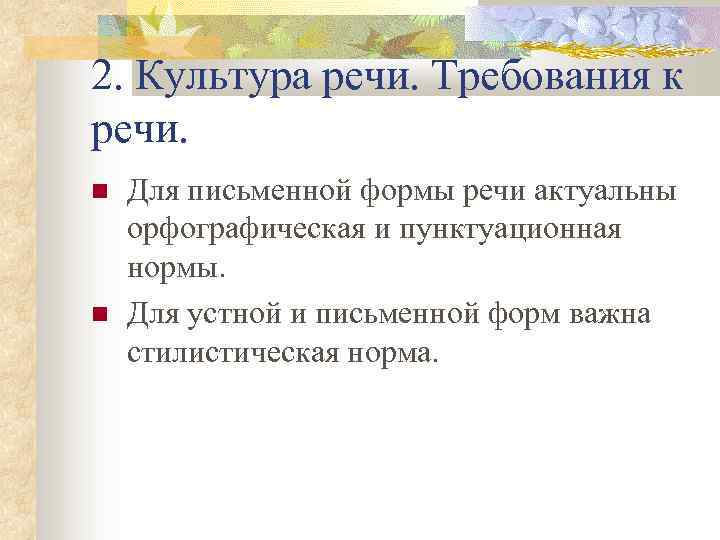 2. Культура речи. Требования к речи.

Для письменной формы речи актуальны орфографическая и пунктуационная нормы.

Для устной и письменной форм важна стилистическая норма.